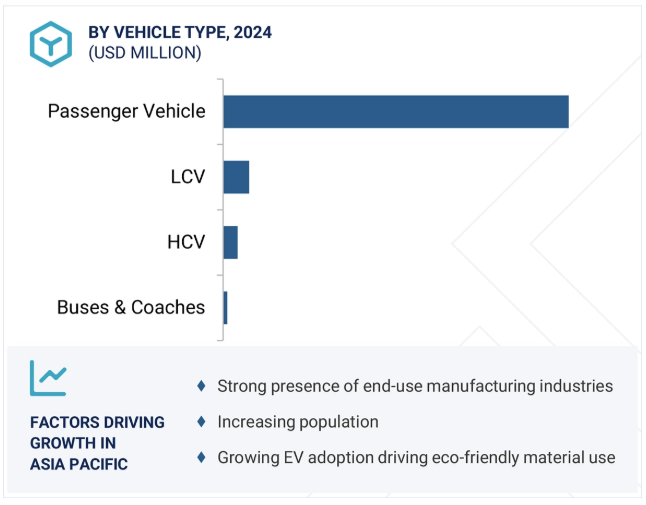 BY VEHICLE TYPE, 2024
(USD MILLION)

Passenger Vehicle

LCV

HCV

Buses & Coaches

FACTORS DRIVING GROWTH IN ASIA PACIFIC

♦ Strong presence of end-use manufacturing industries

♦ Increasing population

♦ Growing EV adoption driving eco-friendly material use